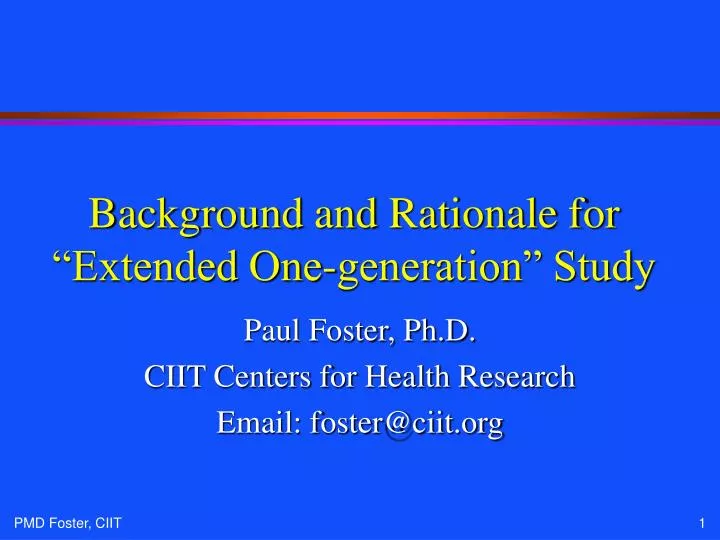 Background and Rationale for “Extended One-generation” Study

Paul Foster, Ph.D.
CIIT Centers for Health Research
Email: foster@ciit.org

PMD Foster, CIIT

1